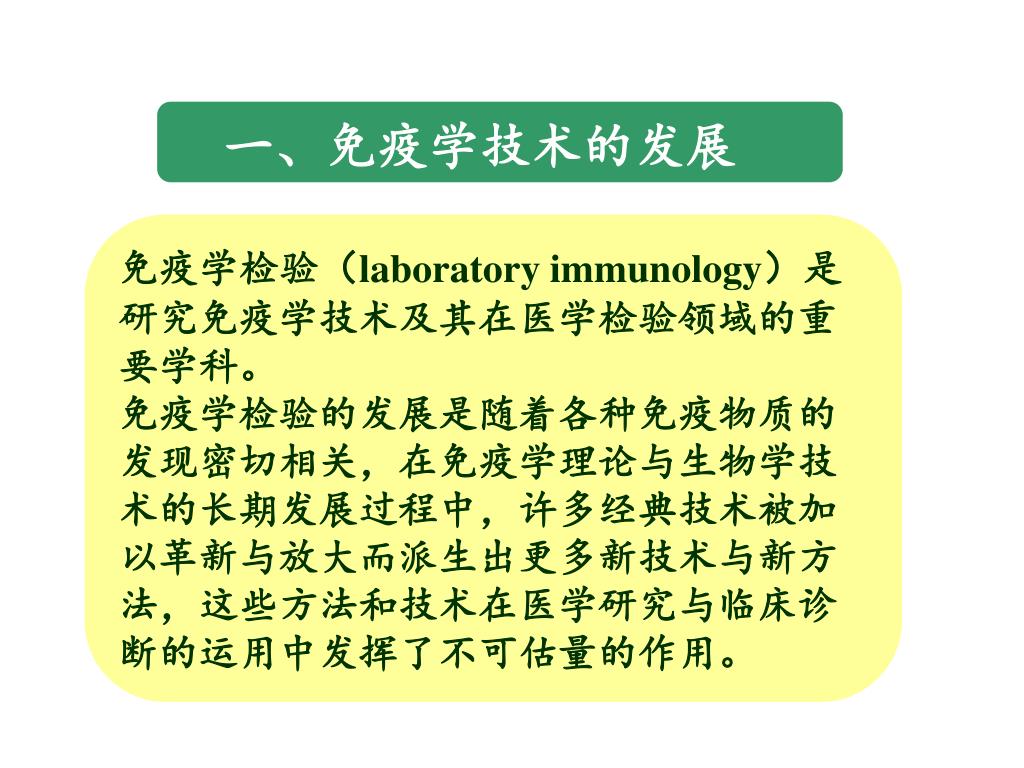 一、免疫学技术的发展

免疫学检验（laboratory immunology）是研究免疫学技术及其在医学检验领域的重要学科。
免疫学检验的发展是随着各种免疫物质的发现密切相关，在免疫学理论与生物学技术的长期发展过程中，许多经典技术被加以革新与放大而派生出更多新技术与新方法，这些方法和技术在医学研究与临床诊断的运用中发挥了不可估量的作用。